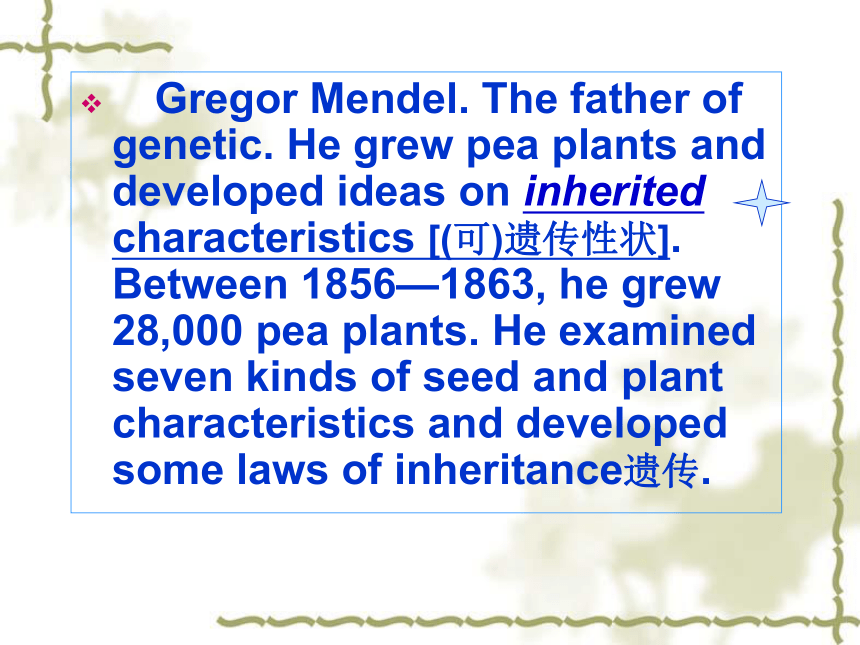 Gregor Mendel. The father of genetic. He grew pea plants and developed ideas on inherited characteristics [(可)遗传性状]. Between 1856—1863, he grew 28,000 pea plants. He examined seven kinds of seed and plant characteristics and developed some laws of inheritance遗传.